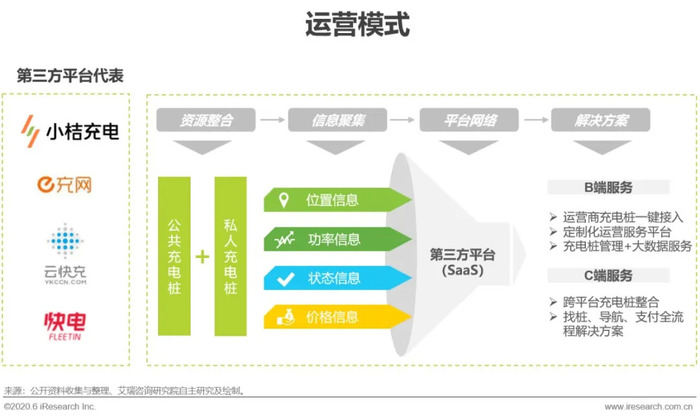 运营模式

第三方平台代表

小桔充电

e充网

云快充
YKCCN.COM

快电
FLEETIN

资源整合 → 信息聚集 → 平台网络 → 解决方案

公共充电桩 + 私人充电桩

位置信息

功率信息

状态信息

价格信息

第三方平台
(SaaS)

B端服务

➢ 运营商充电桩一键接入
➢ 定制化运营服务平台
➢ 充电桩管理+大数据服务

C端服务

➢ 跨平台充电桩整合
➢ 找桩、导航、支付全流程解决方案

来源：公开资料收集与整理、艾瑞咨询研究院自主研究及绘制。

©2020.6 iResearch Inc.

www.iresearch.com.cn